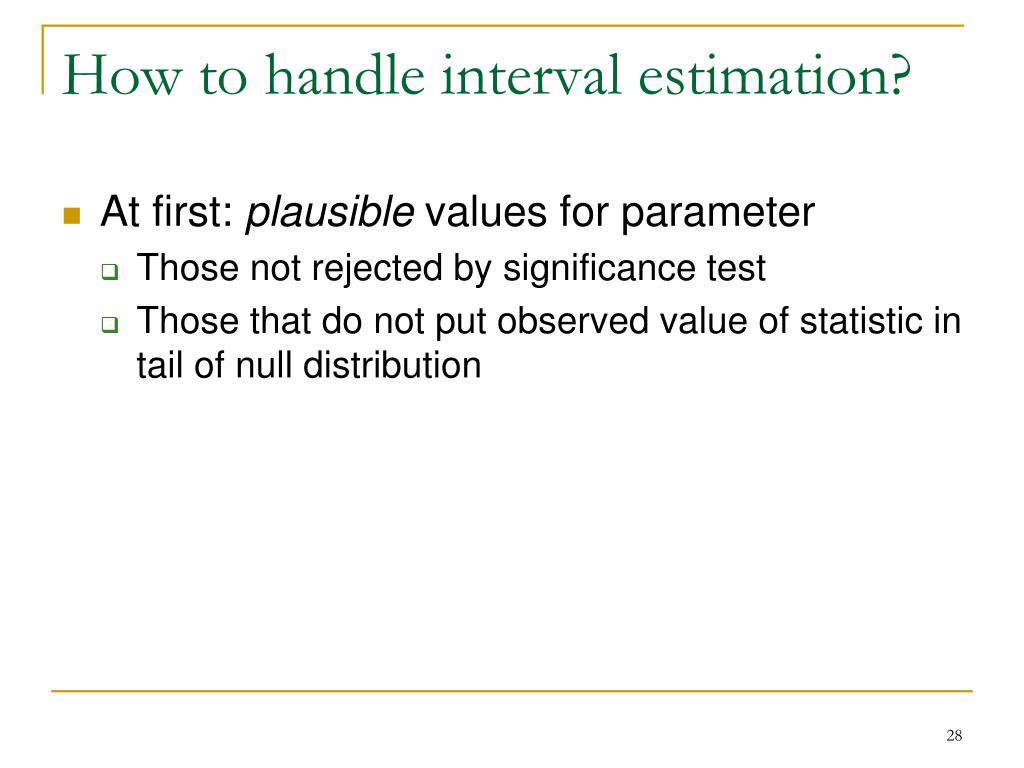 How to handle interval estimation?

At first: plausible values for parameter

Those not rejected by significance test

Those that do not put observed value of statistic in tail of null distribution

28